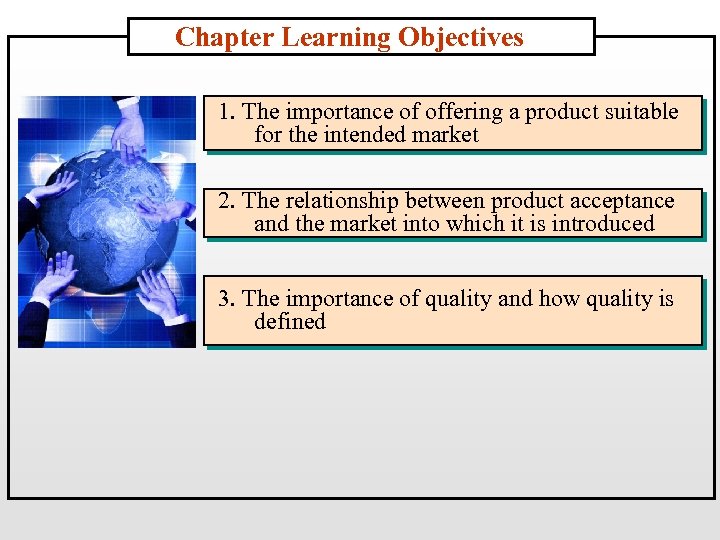 Chapter Learning Objectives

1. The importance of offering a product suitable for the intended market

2. The relationship between product acceptance and the market into which it is introduced

3. The importance of quality and how quality is defined